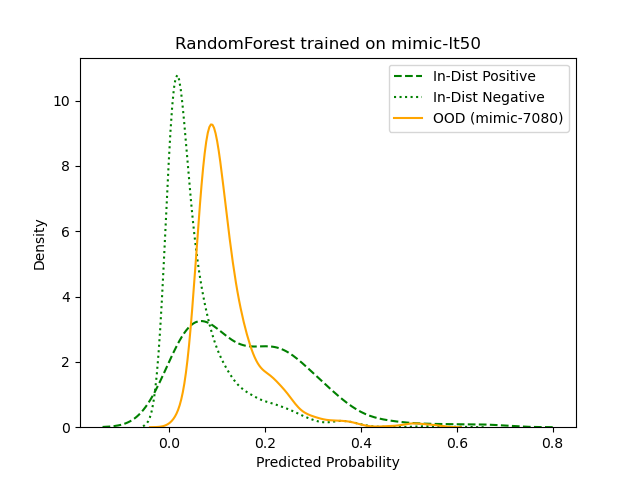 RandomForest trained on mimic-lt50

In-Dist Positive
In-Dist Negative
OOD (mimic-7080)

Density

10
8
6
4
2
0

0.0
0.2
0.4
0.6
0.8

Predicted Probability